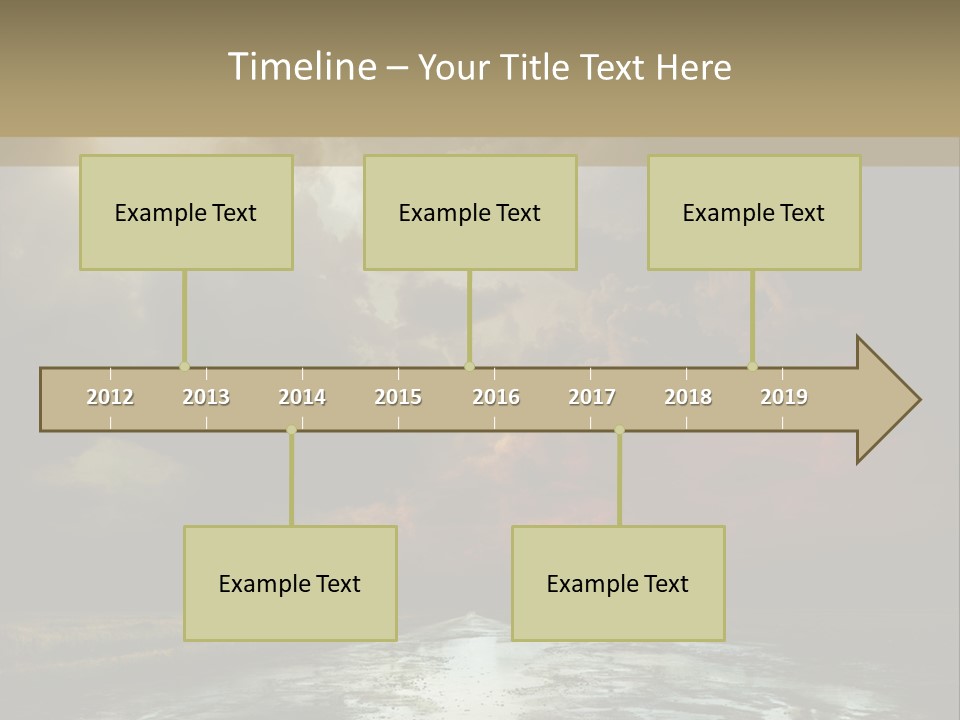 Timeline – Your Title Text Here

Example Text

Example Text

Example Text

2012 2013 2014 2015 2016 2017 2018 2019

Example Text

Example Text